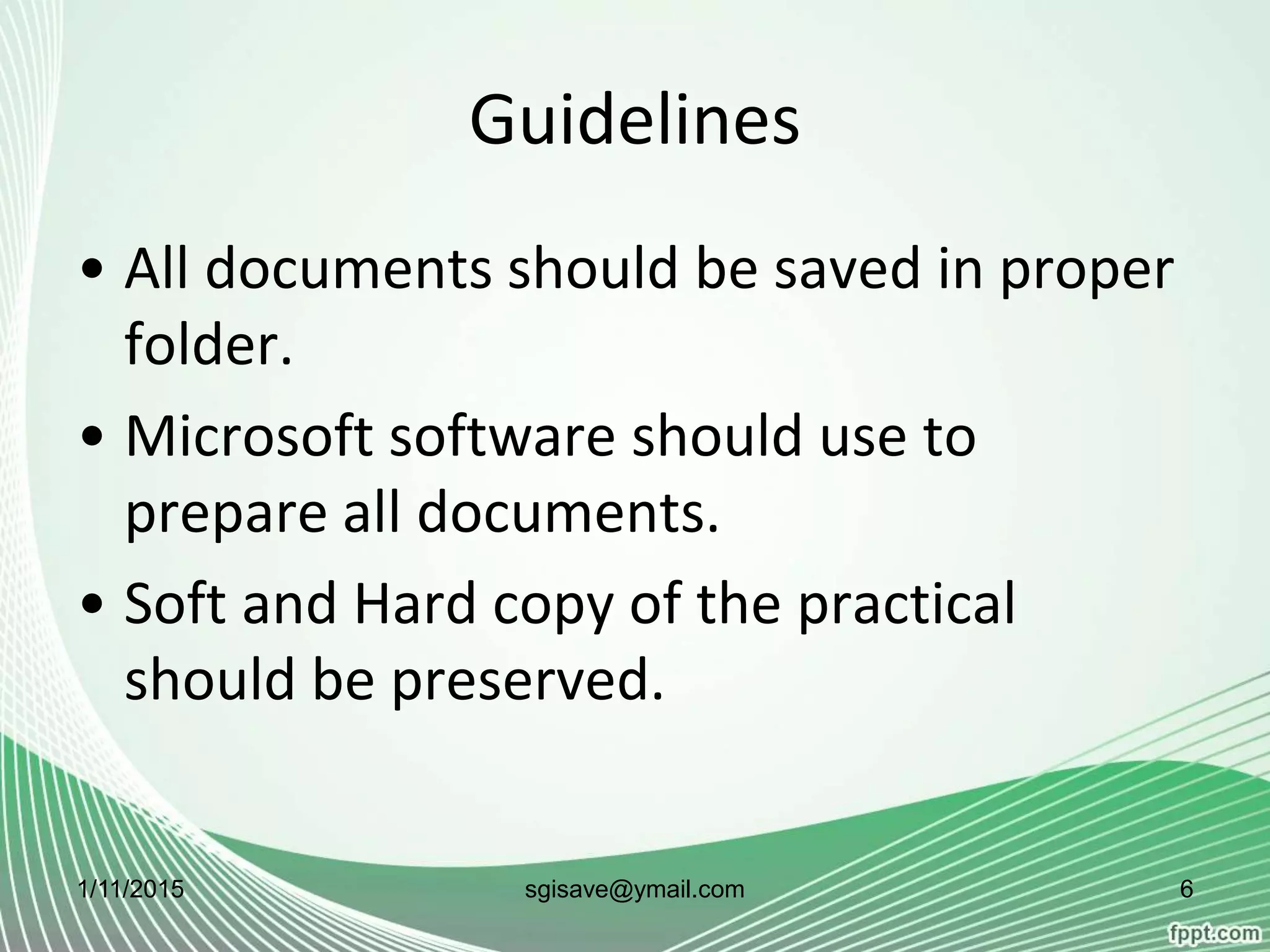 Guidelines

• All documents should be saved in proper folder.

• Microsoft software should use to prepare all documents.

• Soft and Hard copy of the practical should be preserved.

1/11/2015 sgisave@ymail.com 6

fppt.com